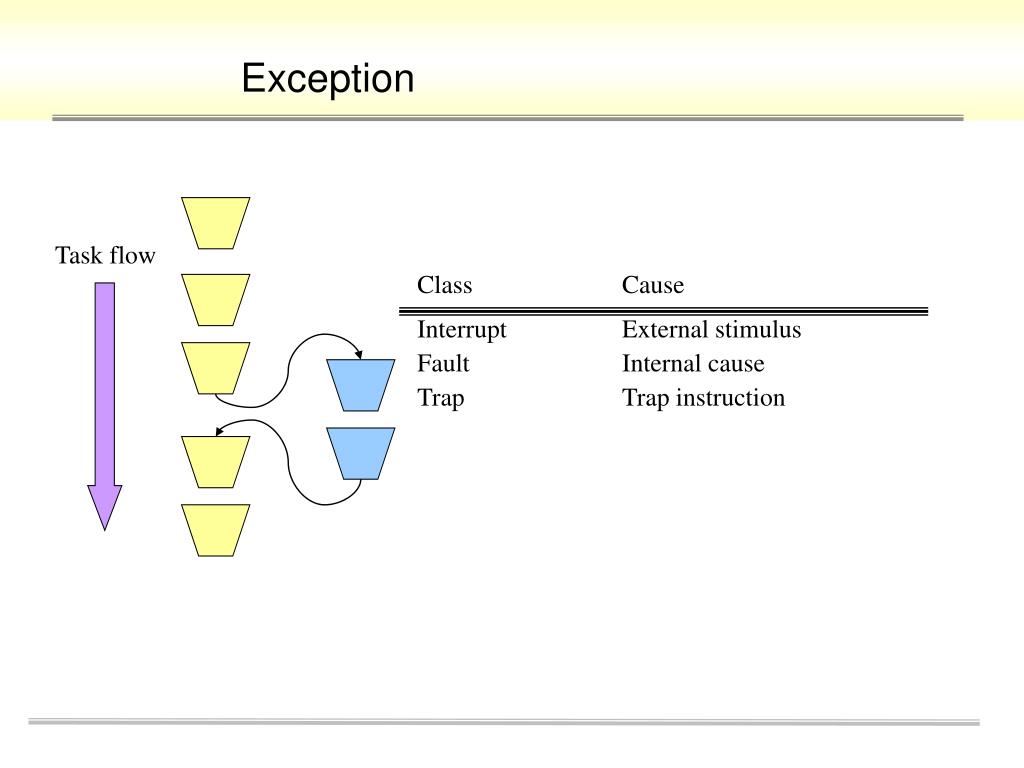 Exception

Task flow

| Class | Cause |
|---|---|
| Interrupt | External stimulus |
| Fault | Internal cause |
| Trap | Trap instruction |